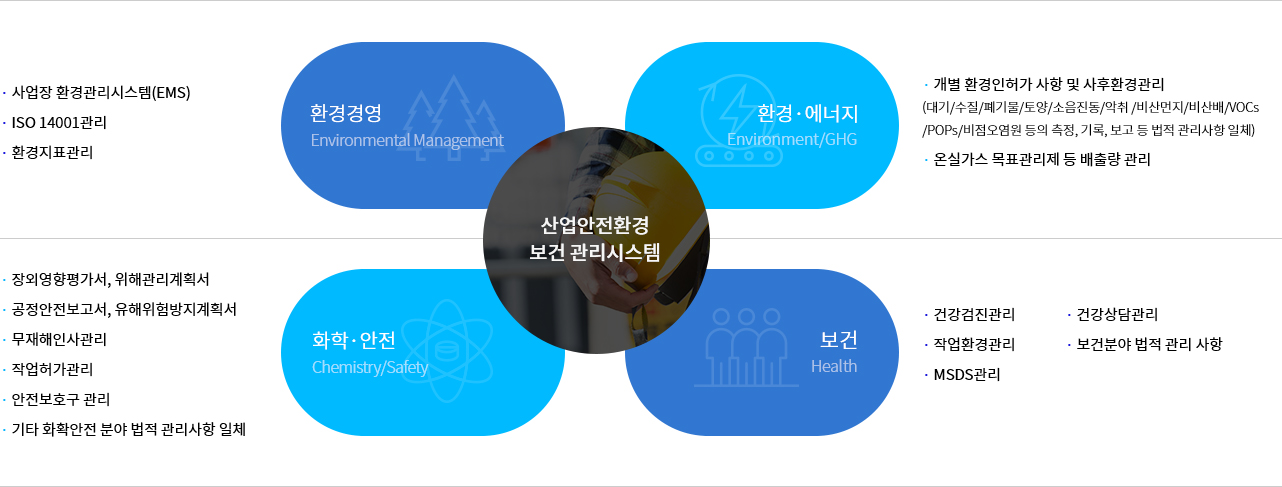 · 사업장 환경관리시스템(EMS)
· ISO 14001관리
· 환경지표관리

환경경영
Environmental Management

환경 · 에너지
Environment/GHG

· 개별 환경인허가 사항 및 사후환경관리
(대기/수질/폐기물/토양/소음진동/악취 /비산먼지/비산배/VOCs /POPs/비점오염원 등의 측정, 기록, 보고 등 법적 관리사항 일체)
· 온실가스 목표관리제 등 배출량 관리

산업안전환경
보건 관리시스템

· 장외영향평가서, 위해관리계획서
· 공정안전보고서, 유해위험방지계획서
· 무재해인사관리
· 작업허가관리
· 안전보호구 관리
· 기타 화확안전 분야 법적 관리사항 일체

화학 · 안전
Chemistry/Safety

보건
Health

· 건강검진관리
· 작업환경관리
· MSDS관리
· 건강상담관리
· 보건분야 법적 관리 사항